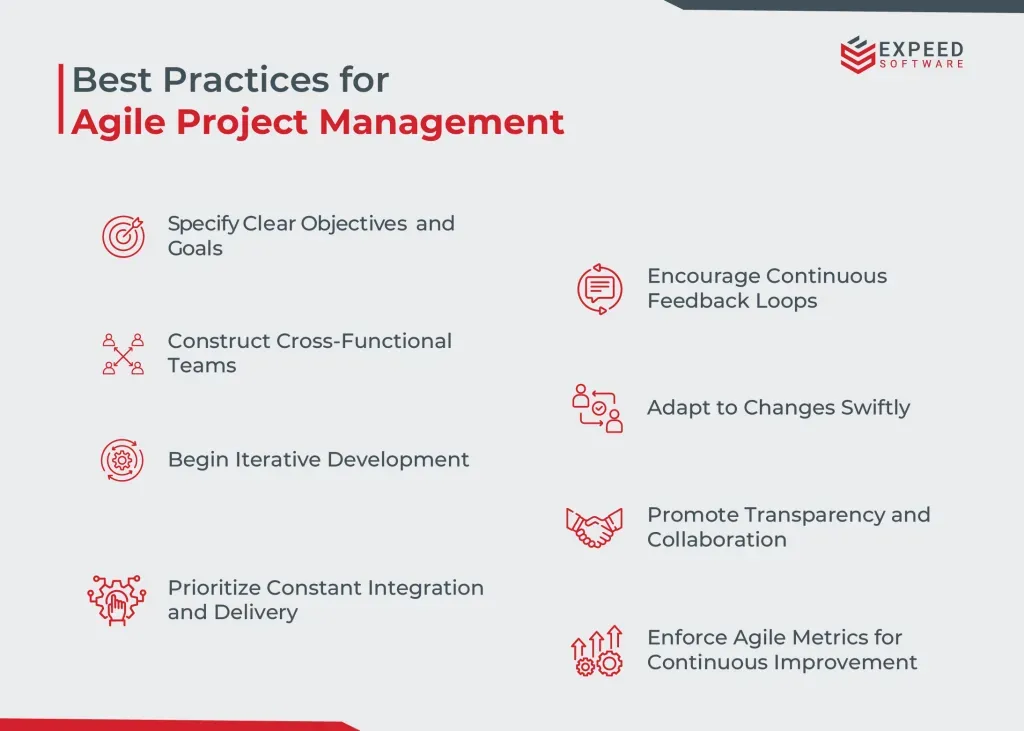 EXPEED
SOFTWARE

Best Practices for
Agile Project Management

Specify Clear Objectives and Goals

Construct Cross-Functional Teams

Begin Iterative Development

Prioritize Constant Integration and Delivery

Encourage Continuous Feedback Loops

Adapt to Changes Swiftly

Promote Transparency and Collaboration

Enforce Agile Metrics for Continuous Improvement